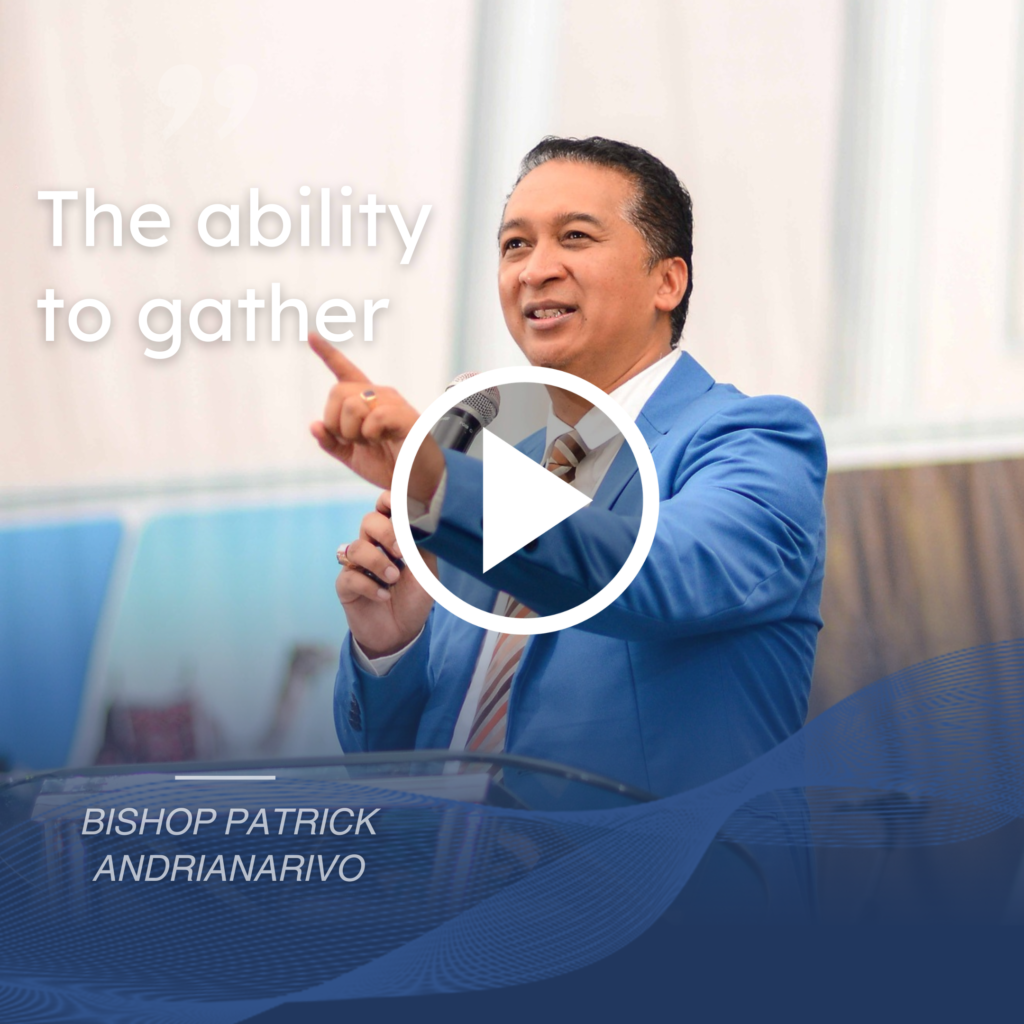 The ability to gather

BISHOP PATRICK ANDRIANARIVO